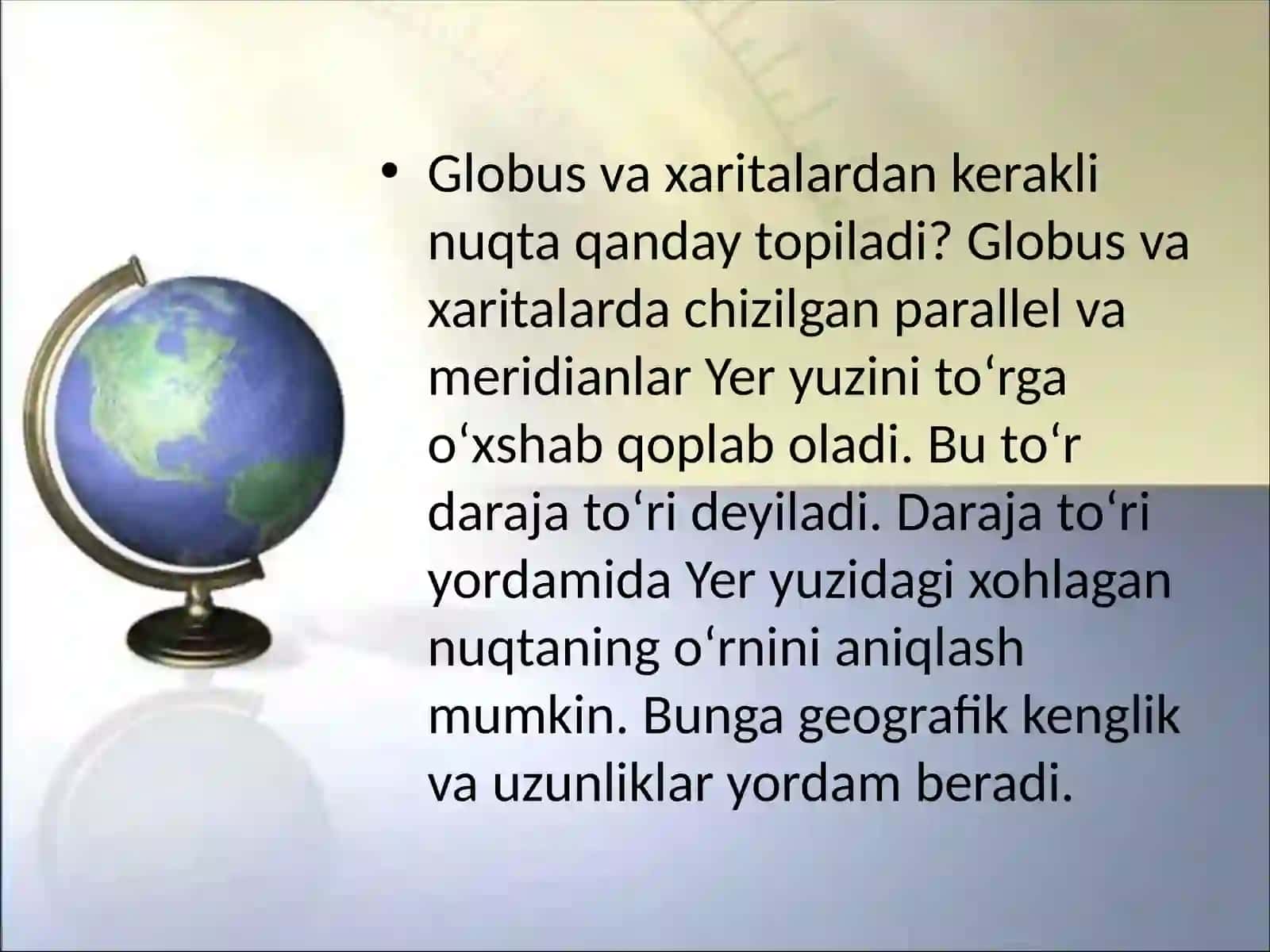 • Globus va xaritalardan kerakli nuqta qanday topiladi? Globus va xaritalarda chizilgan parallel va meridianlar Yer yuzini to‘rga o‘xshab qoplab oladi. Bu to‘r daraja to‘ri deyiladi. Daraja to‘ri yordamida Yer yuzidagi xohlagan nuqtaning o‘rnini aniqlash mumkin. Bunga geografik kenglik va uzunliklar yordam beradi.